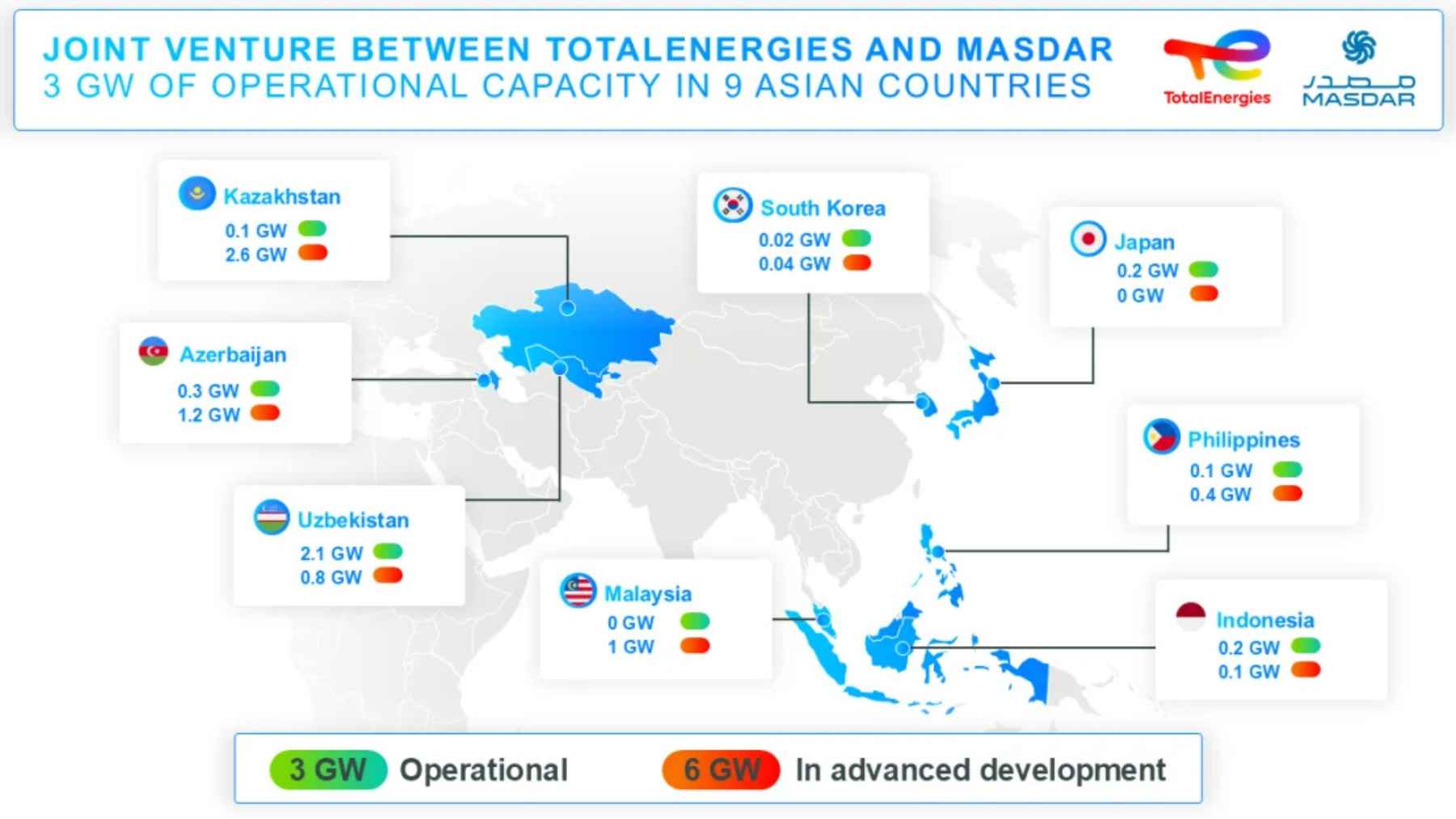 JOINT VENTURE BETWEEN TOTALENERGIES AND MASDAR
3 GW OF OPERATIONAL CAPACITY IN 9 ASIAN COUNTRIES

TotalEnergies

مصدر
MASDAR

Kazakhstan
0.1 GW
2.6 GW

South Korea
0.02 GW
0.04 GW

Japan
0.2 GW
0 GW

Azerbaijan
0.3 GW
1.2 GW

Philippines
0.1 GW
0.4 GW

Uzbekistan
2.1 GW
0.8 GW

Malaysia
0 GW
1 GW

Indonesia
0.2 GW
0.1 GW

3 GW Operational
6 GW In advanced development